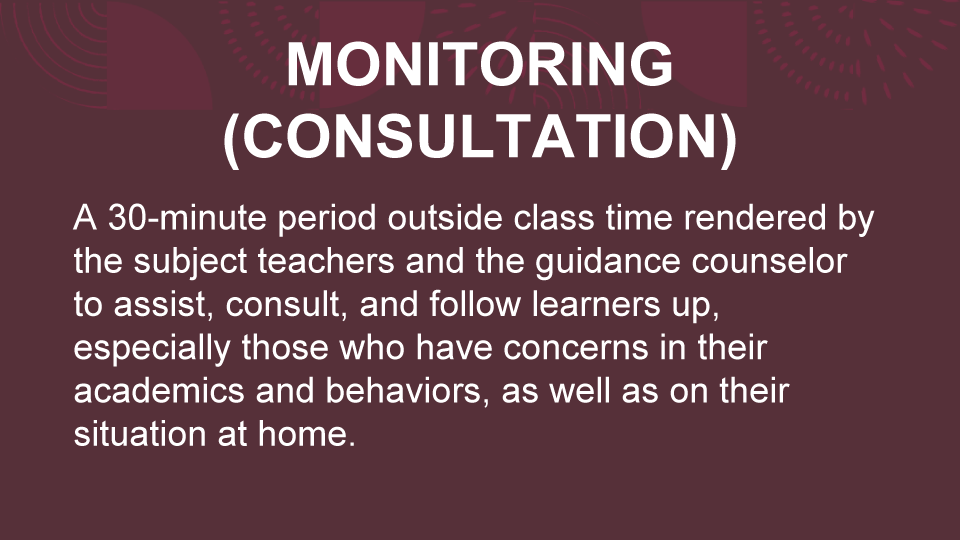 MONITORING (CONSULTATION)

A 30-minute period outside class time rendered by the subject teachers and the guidance counselor to assist, consult, and follow learners up, especially those who have concerns in their academics and behaviors, as well as on their situation at home.